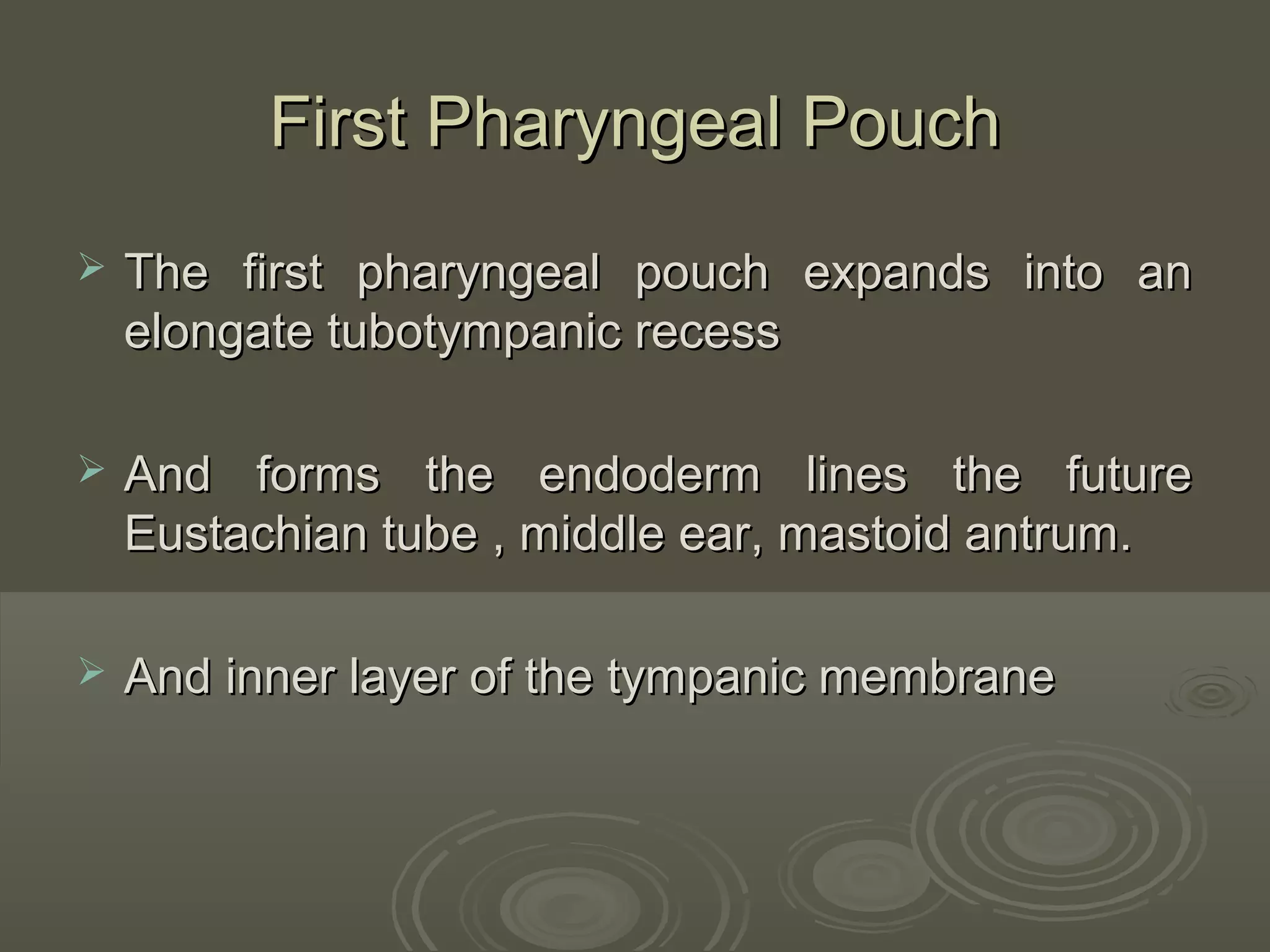 First Pharyngeal Pouch

➢ The first pharyngeal pouch expands into an elongate tubotympanic recess

➢ And forms the endoderm lines the future Eustachian tube , middle ear, mastoid antrum.

➢ And inner layer of the tympanic membrane